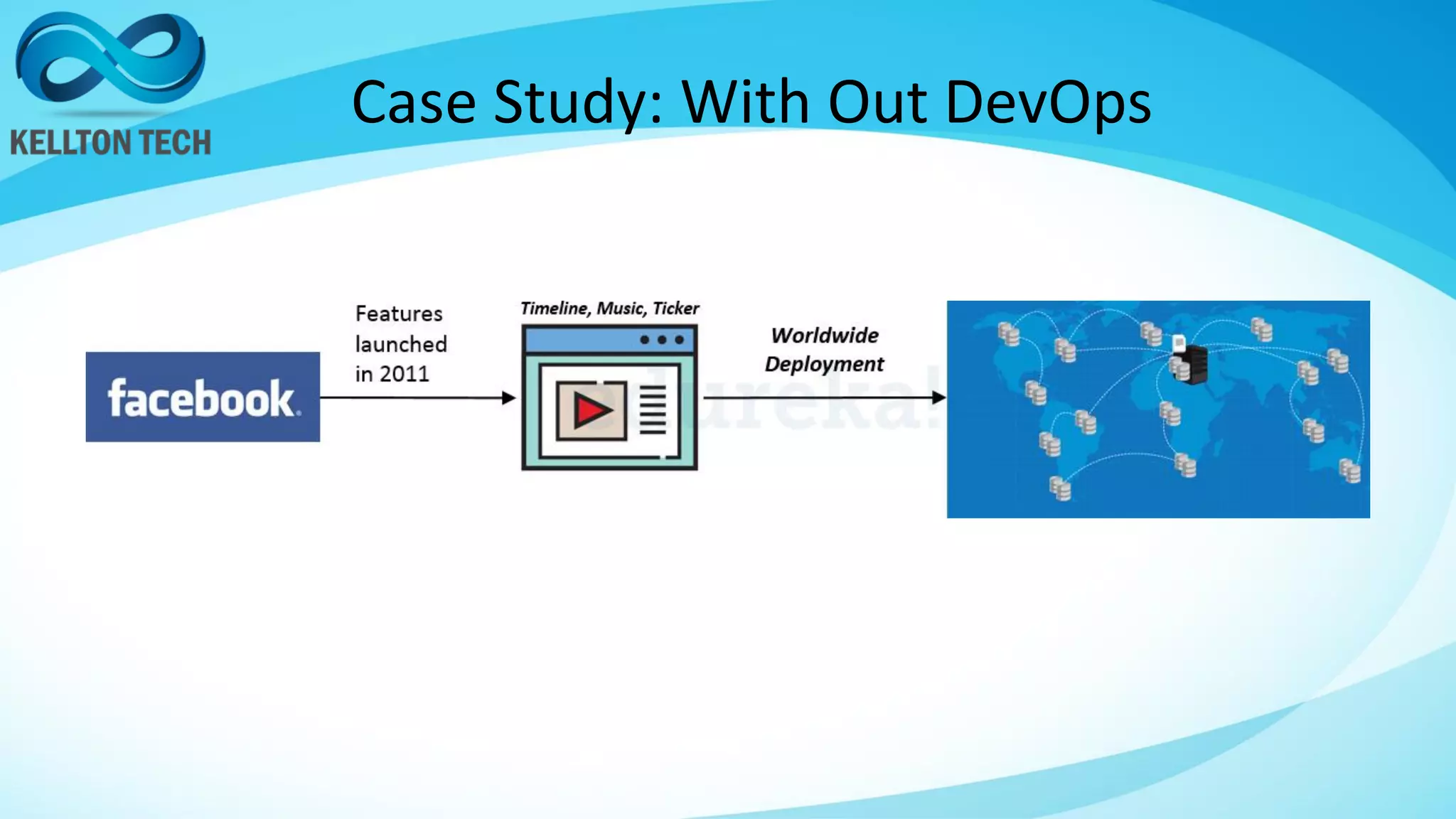 KELLTON TECH

Case Study: With Out DevOps

facebook.

Features launched in 2011

Timeline, Music, Ticker

Worldwide Deployment

edureka!